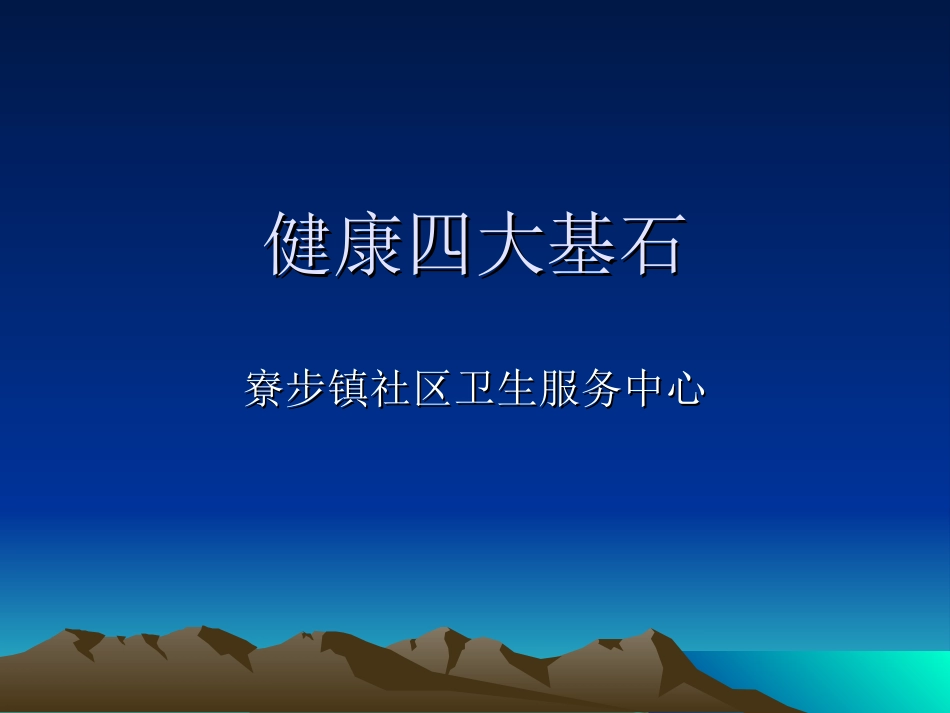 健康四大基石

寮步镇社区卫生服务中心